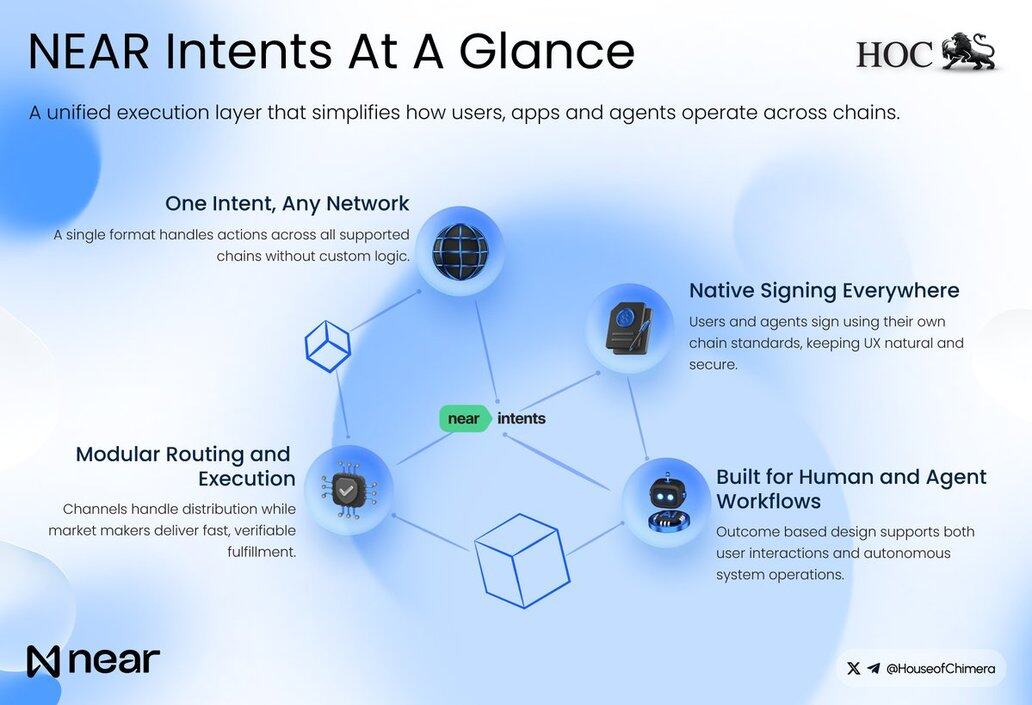 NEAR Intents At A Glance

HOC

A unified execution layer that simplifies how users, apps and agents operate across chains.

One Intent, Any Network

A single format handles actions across all supported chains without custom logic.

Native Signing Everywhere

Users and agents sign using their own chain standards, keeping UX natural and secure.

near intents

Modular Routing and Execution

Channels handle distribution while market makers deliver fast, verifiable fulfillment.

Built for Human and Agent Workflows

Outcome based design supports both user interactions and autonomous system operations.

near

@HouseofChimera